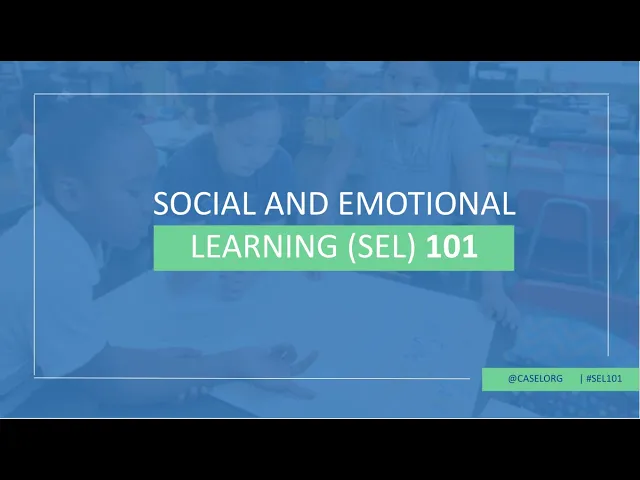 SOCIAL AND EMOTIONAL LEARNING (SEL) 101

@CASELORG | #SEL101